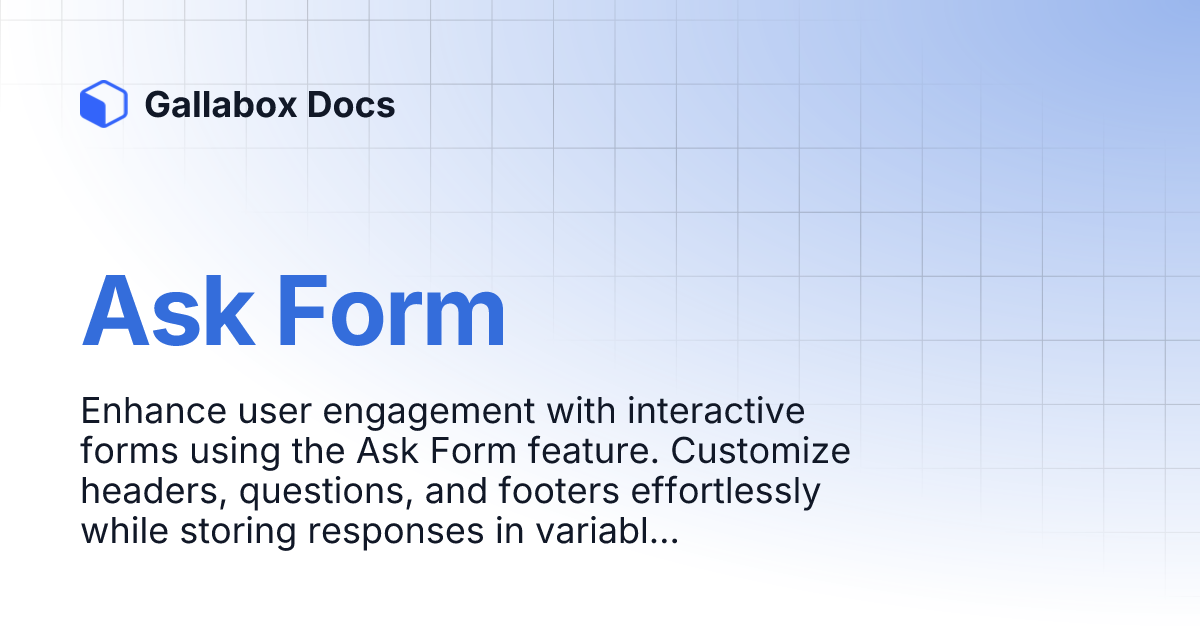 Gallabox Docs

Ask Form

Enhance user engagement with interactive forms using the Ask Form feature. Customize headers, questions, and footers effortlessly while storing responses in variabl...